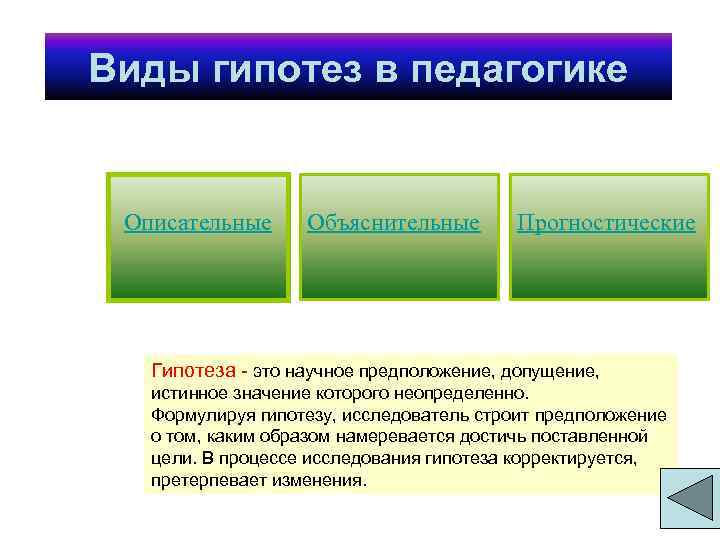 Виды гипотез в педагогике

Описательные

Объяснительные

Прогностические

Гипотеза - это научное предположение, допущение, истинное значение которого неопределенно. Формулируя гипотезу, исследователь строит предположение о том, каким образом намеревается достичь поставленной цели. В процессе исследования гипотеза корректируется, претерпевает изменения.